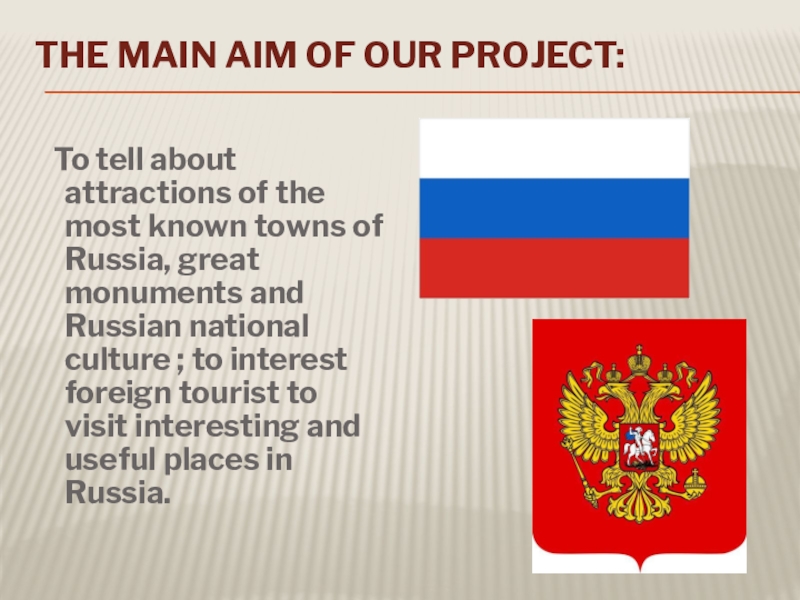 THE MAIN AIM OF OUR PROJECT:

To tell about attractions of the most known towns of Russia, great monuments and Russian national culture ; to interest foreign tourist to visit interesting and useful places in Russia.